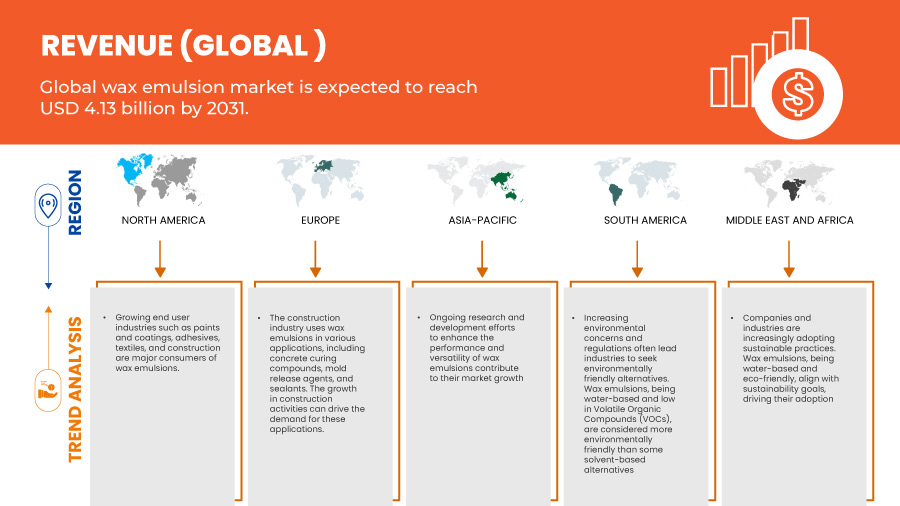 REVENUE (GLOBAL )

Global wax emulsion market is expected to reach USD 4.13 billion by 2031.

REGION

NORTH AMERICA

EUROPE

ASIA-PACIFIC

SOUTH AMERICA

MIDDLE EAST AND AFRICA

TREND ANALYSIS

• Growing end user industries such as paints and coatings, adhesives, textiles, and construction are major consumers of wax emulsions.

• The construction industry uses wax emulsions in various applications, including concrete curing compounds, mold release agents, and sealants. The growth in construction activities can drive the demand for these applications.

• Ongoing research and development efforts to enhance the performance and versatility of wax emulsions contribute to their market growth

• Increasing environmental concerns and regulations often lead industries to seek environmentally friendly alternatives. Wax emulsions, being water-based and low in Volatile Organic Compounds (VOCs), are considered more environmentally friendly than some solvent-based alternatives

• Companies and industries are increasingly adopting sustainable practices. Wax emulsions, being water-based and eco-friendly, align with sustainability goals, driving their adoption